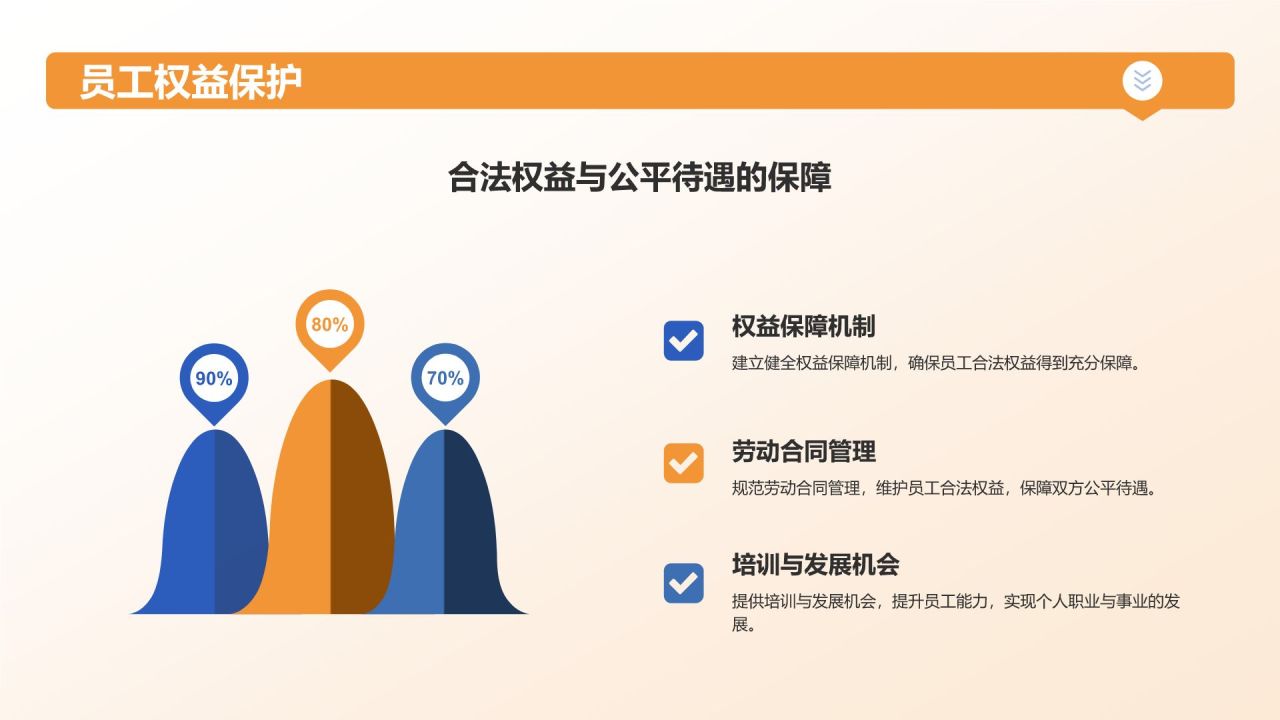 员工权益保护

合法权益与公平待遇的保障

90%

80%

70%

权益保障机制

建立健全权益保障机制，确保员工合法权益得到充分保障。

劳动合同管理

规范劳动合同管理，维护员工合法权益，保障双方公平待遇。

培训与发展机会

提供培训与发展机会，提升员工能力，实现个人职业与事业的发展。